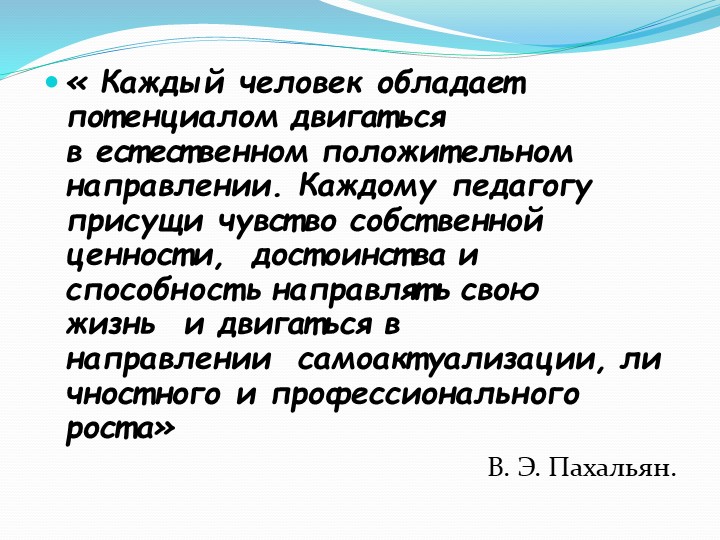 « Каждый человек обладает потенциалом двигаться в естественном положительном направлении. Каждому педагогу присущи чувство собственной ценности, достоинства и способность направлять свою жизнь и двигаться в направлении самоактуализации, ли чностного и профессионального роста»

В. Э. Пахальян.